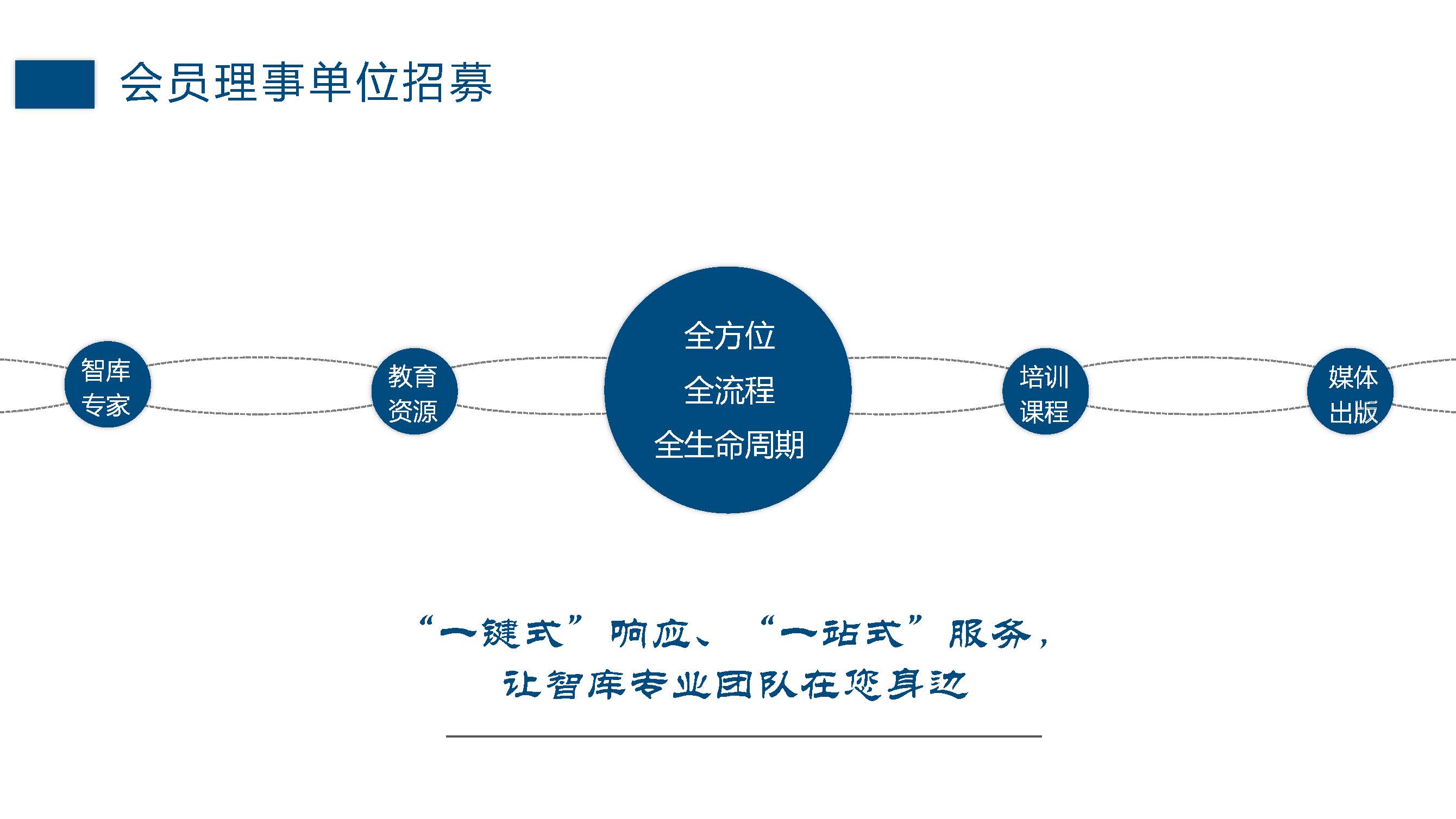 会员理事单位招募

智库
专家

教育
资源

全方位
全流程
全生命周期

培训
课程

媒体
出版

“一键式”响应、“一站式”服务，
让智库专业团队在您身边